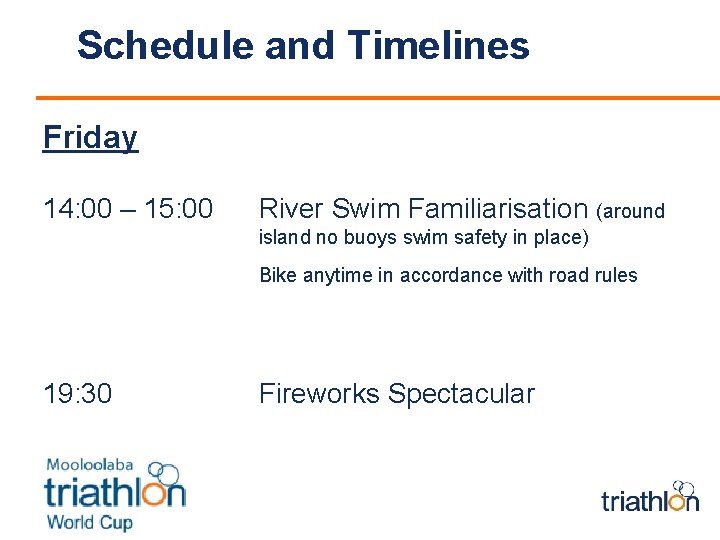 Schedule and Timelines

Friday

14:00 – 15:00 River Swim Familiarisation (around island no buoys swim safety in place)

Bike anytime in accordance with road rules

19:30 Fireworks Spectacular

Mooloolaba triathlon World Cup

triathlon